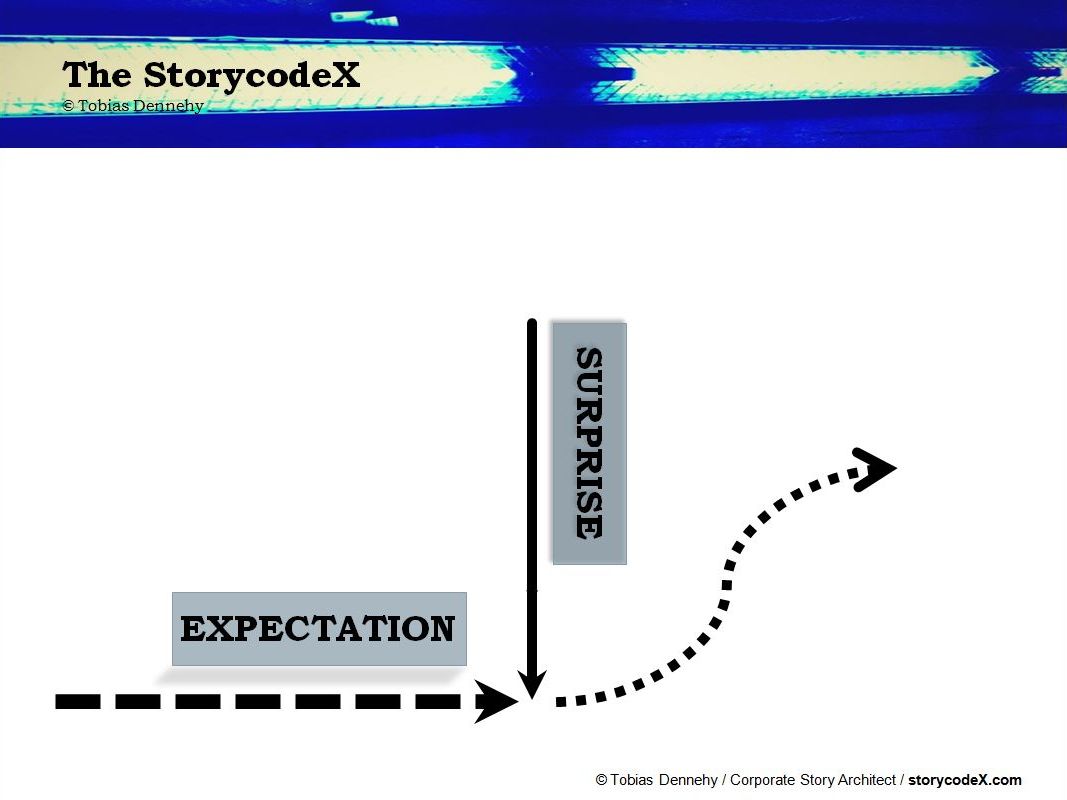 The StorycodeX
© Tobias Dennehy

SURPRISE

EXPECTATION

© Tobias Dennehy / Corporate Story Architect / storycodeX.com